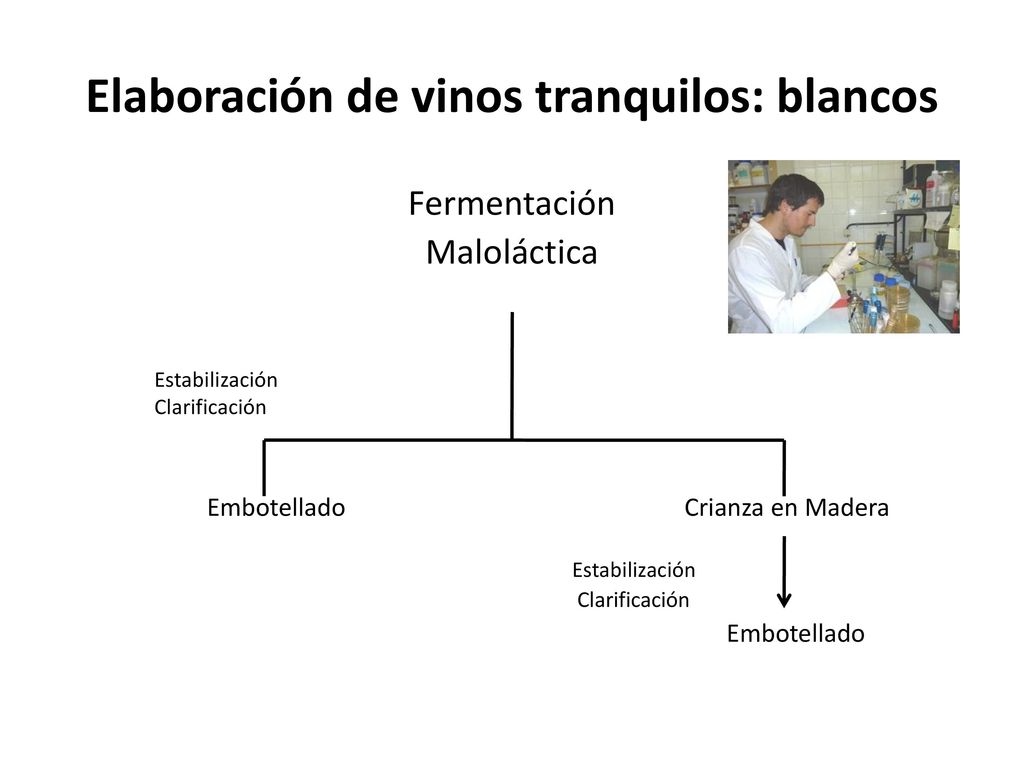 Elaboración de vinos tranquilos: blancos

Fermentación
Maloláctica

Estabilización
Clarificación

Embotellado

Crianza en Madera

Estabilización
Clarificación

Embotellado